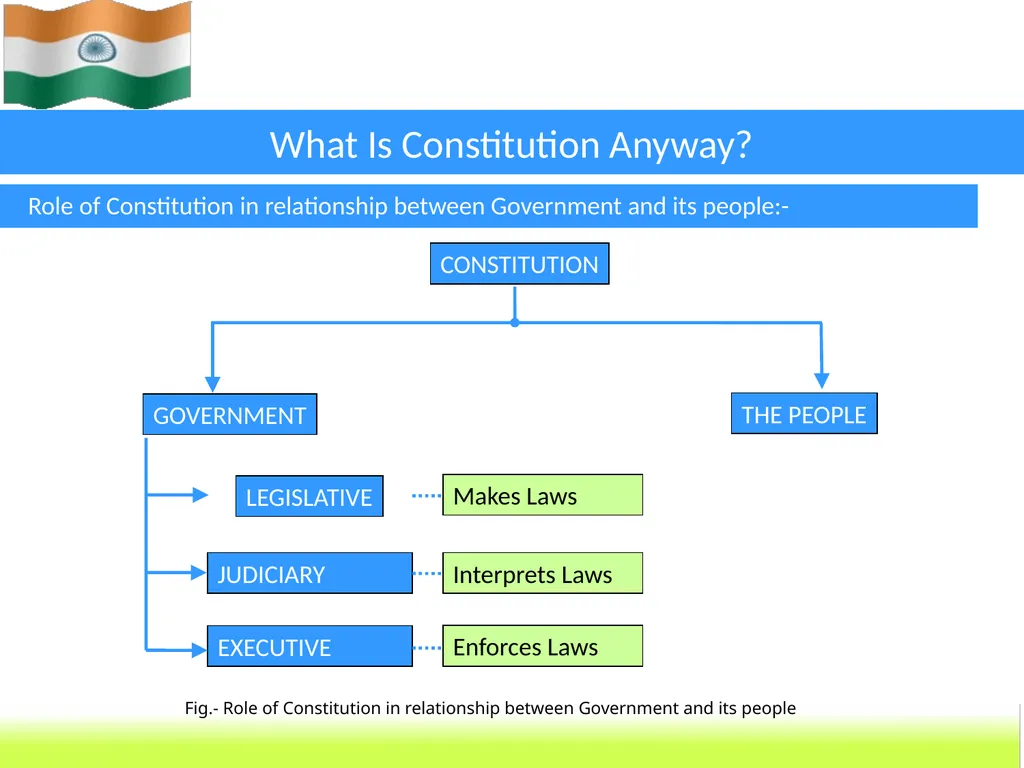 What Is Constitution Anyway?

Role of Constitution in relationship between Government and its people:-

CONSTITUTION

GOVERNMENT

THE PEOPLE

LEGISLATIVE

Makes Laws

JUDICIARY

Interprets Laws

EXECUTIVE

Enforces Laws

Fig.- Role of Constitution in relationship between Government and its people